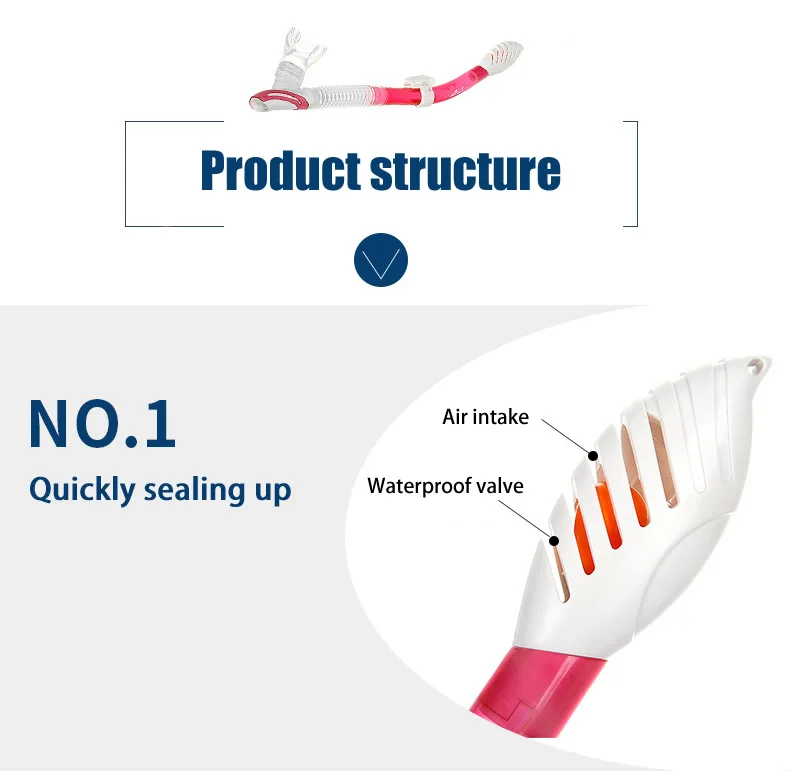 Product structure

NO.1

Quickly sealing up

Air intake

Waterproof valve